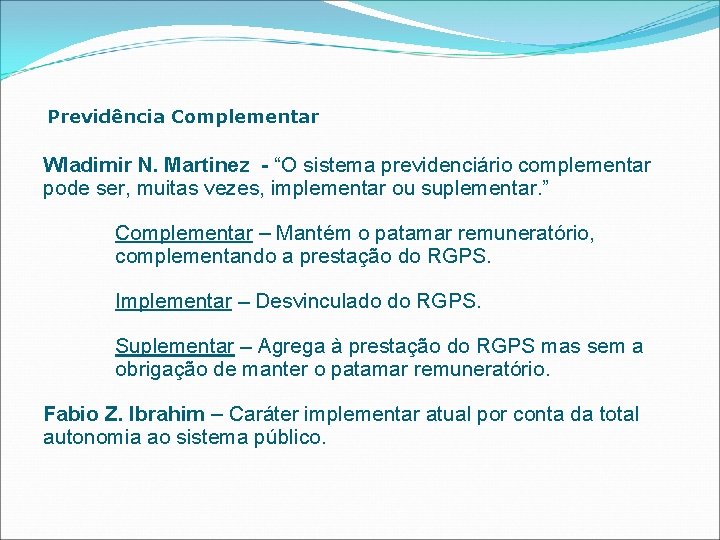 Previdência Complementar

Wladimir N. Martinez - “O sistema previdenciário complementar pode ser, muitas vezes, implementar ou suplementar.”

Complementar – Mantém o patamar remuneratório, complementando a prestação do RGPS.

Implementar – Desvinculado do RGPS.

Suplementar – Agrega à prestação do RGPS mas sem a obrigação de manter o patamar remuneratório.

Fabio Z. Ibrahim – Caráter implementar atual por conta da total autonomia ao sistema público.